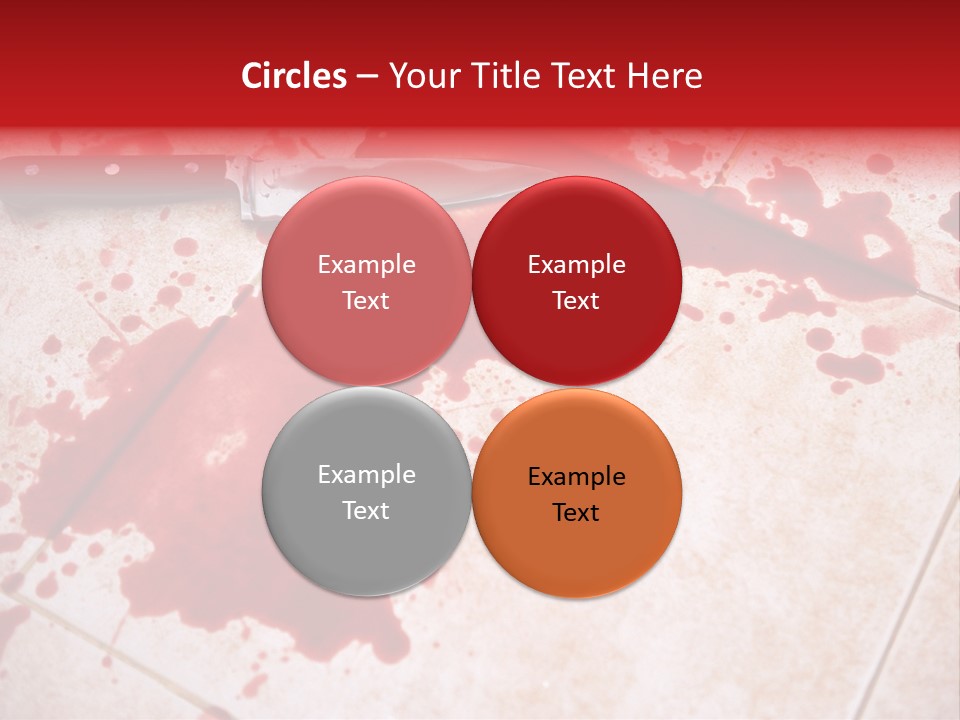 Circles – Your Title Text Here

Example Text

Example Text

Example Text

Example Text